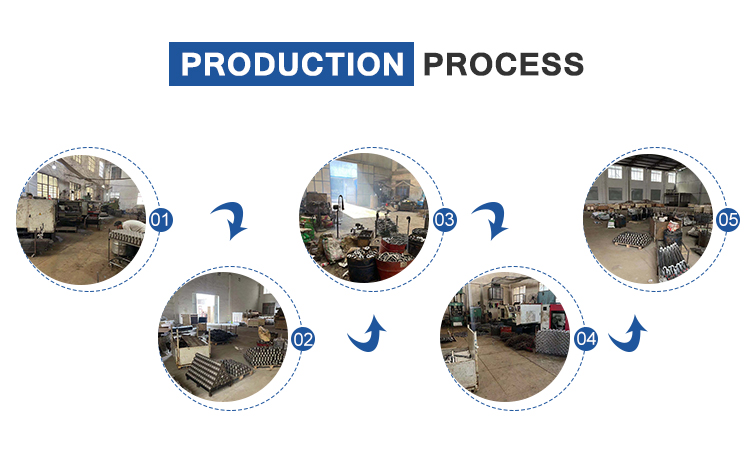 PRODUCTION PROCESS

01

02

03

04

05